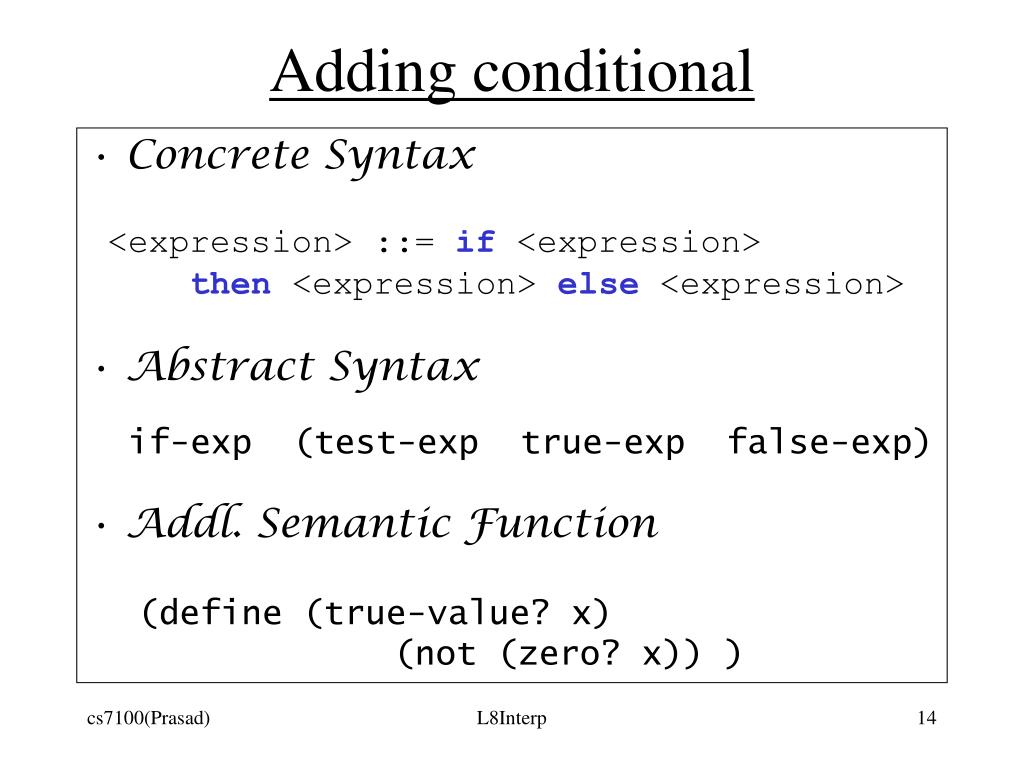 Adding conditional

• Concrete Syntax

<expression> ::= if <expression>
then <expression> else <expression>

• Abstract Syntax

if-exp (test-exp true-exp false-exp)

• Addl. Semantic Function

(define (true-value? x)
(not (zero? x)) )

cs7100(Prasad)

L8Interp

14